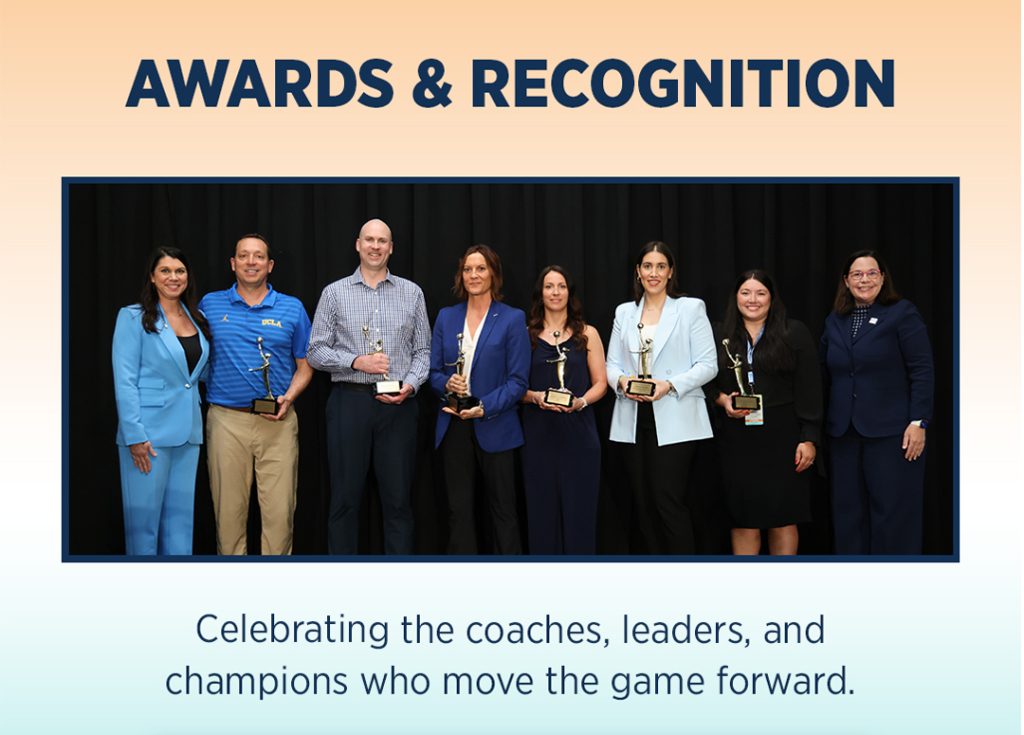 AWARDS & RECOGNITION

UCLA

Celebrating the coaches, leaders, and champions who move the game forward.